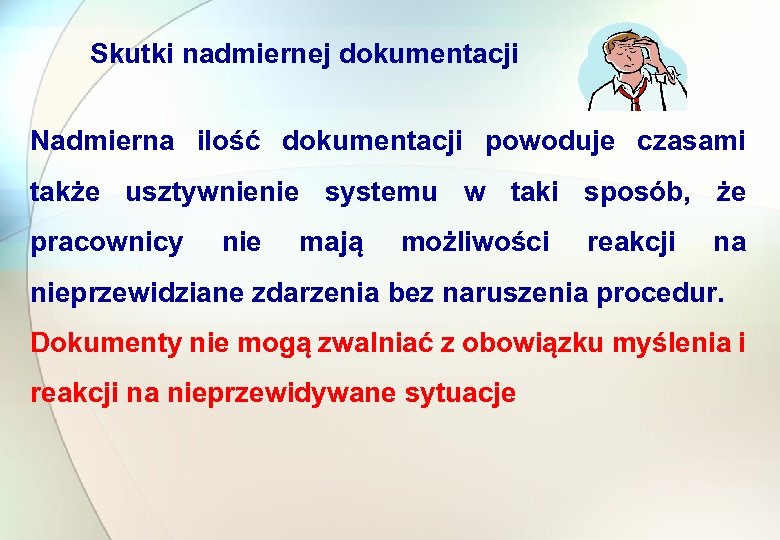 Skutki nadmiernej dokumentacji

Nadmierna ilość dokumentacji powoduje czasami także usztywnienie systemu w taki sposób, że pracownicy nie mają możliwości reakcji na nieprzewidziane zdarzenia bez naruszenia procedur.

Dokumenty nie mogą zwalniać z obowiązku myślenia i reakcji na nieprzewidywane sytuacje